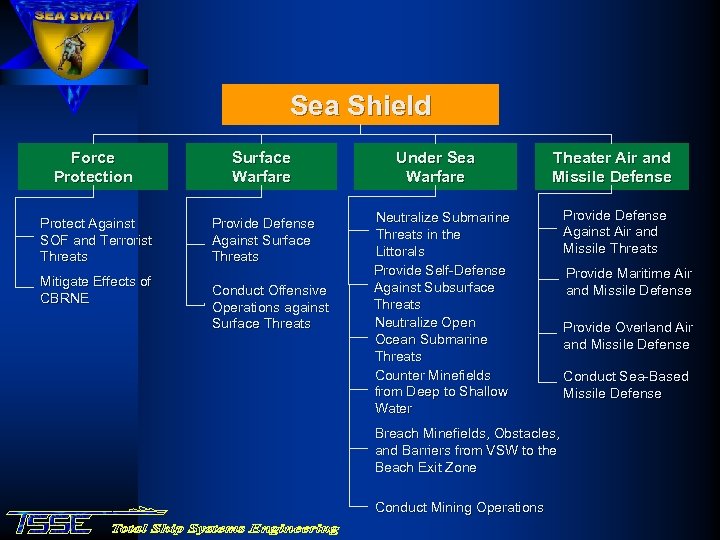 SEA SWAT

Sea Shield

Force Protection

Protect Against SOF and Terrorist Threats

Mitigate Effects of CBRNE

Surface Warfare

Provide Defense Against Surface Threats

Conduct Offensive Operations against Surface Threats

Under Sea Warfare

Neutralize Submarine Threats in the Littorals

Provide Self-Defense Against Subsurface Threats

Neutralize Open Ocean Submarine Threats

Counter Minefields from Deep to Shallow Water

Breach Minefields, Obstacles, and Barriers from VSW to the Beach Exit Zone

Conduct Mining Operations

Theater Air and Missile Defense

Provide Defense Against Air and Missile Threats

Provide Maritime Air and Missile Defense

Provide Overland Air and Missile Defense

Conduct Sea-Based Missile Defense

TSSE Total Ship Systems Engineering